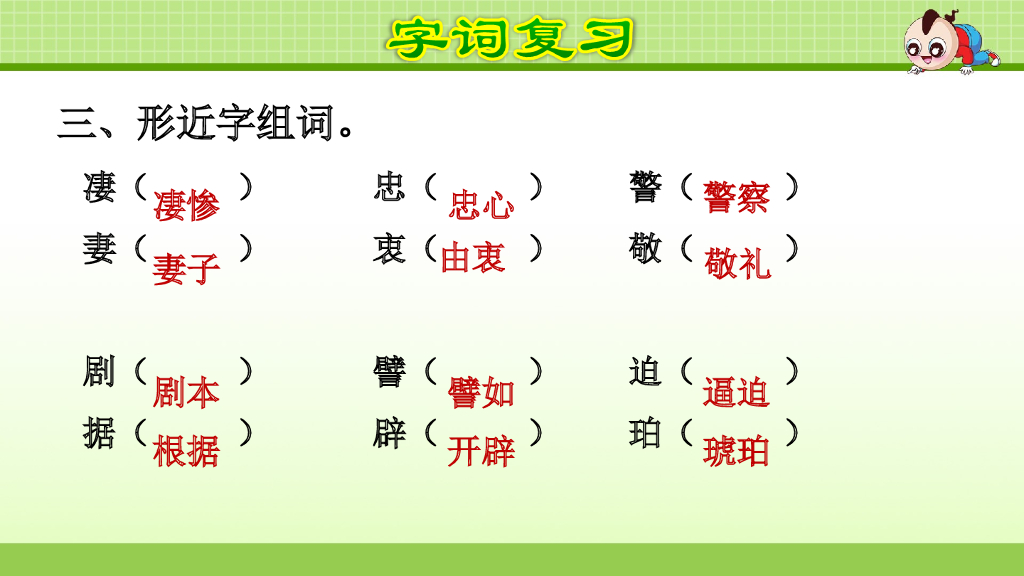 字词复习

三、形近字组词。

凄（凄惨） 忠（忠心） 警（警察）
妻（妻子） 衷（由衷） 敬（敬礼）

剧（剧本） 譬（譬如） 迫（逼迫）
据（根据） 辟（开辟） 珀（琥珀）